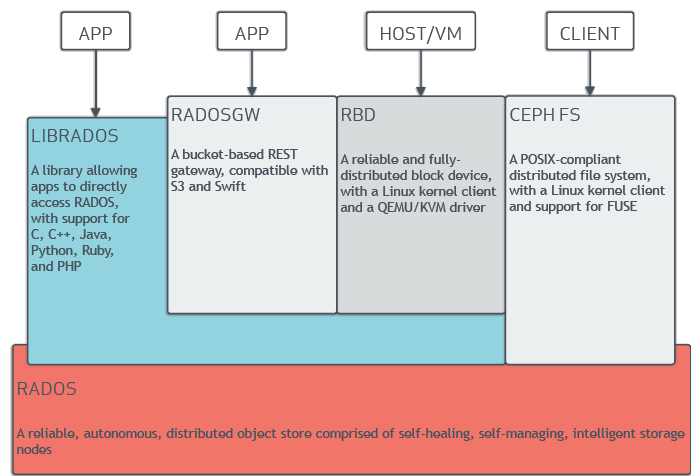 APP

APP

HOST/VM

CLIENT

LIBRADOS

A library allowing apps to directly access RADOS, with support for C, C++, Java, Python, Ruby, and PHP

RADOSGW

A bucket-based REST gateway, compatible with S3 and Swift

RBD

A reliable and fully-distributed block device, with a Linux kernel client and a QEMU/KVM driver

CEPH FS

A POSIX-compliant distributed file system, with a Linux kernel client and support for FUSE

RADOS

A reliable, autonomous, distributed object store comprised of self-healing, self-managing, intelligent storage nodes